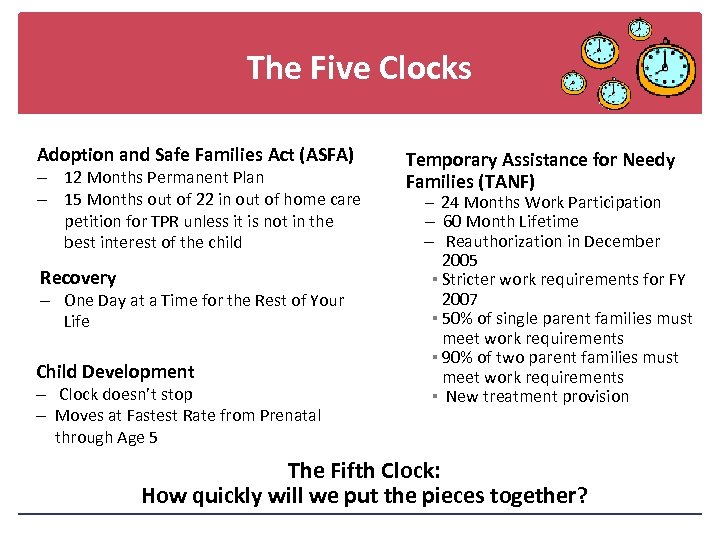 The Five Clocks

Adoption and Safe Families Act (ASFA)
– 12 Months Permanent Plan
– 15 Months out of 22 in out of home care petition for TPR unless it is not in the best interest of the child

Recovery
– One Day at a Time for the Rest of Your Life

Child Development
– Clock doesn't stop
– Moves at Fastest Rate from Prenatal through Age 5

Temporary Assistance for Needy Families (TANF)
– 24 Months Work Participation
– 60 Month Lifetime
– Reauthorization in December 2005
▪ Stricter work requirements for FY 2007
▪ 50% of single parent families must meet work requirements
▪ 90% of two parent families must meet work requirements
▪ New treatment provision

The Fifth Clock:
How quickly will we put the pieces together?